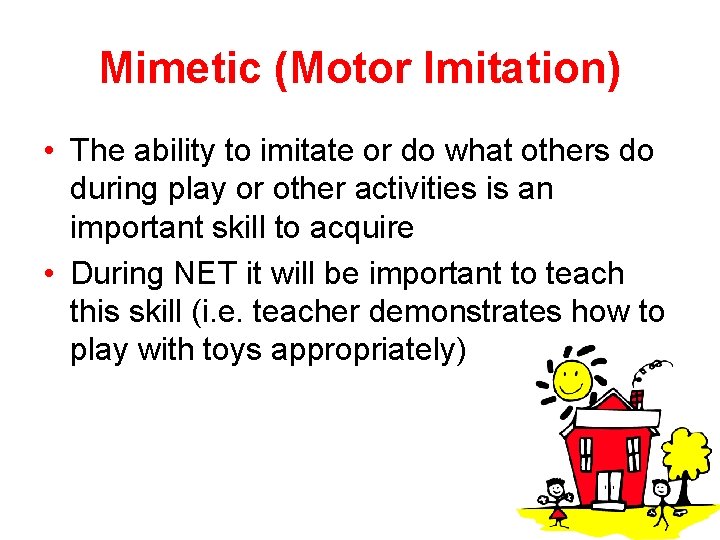 Mimetic (Motor Imitation)

• The ability to imitate or do what others do during play or other activities is an important skill to acquire

• During NET it will be important to teach this skill (i.e. teacher demonstrates how to play with toys appropriately)